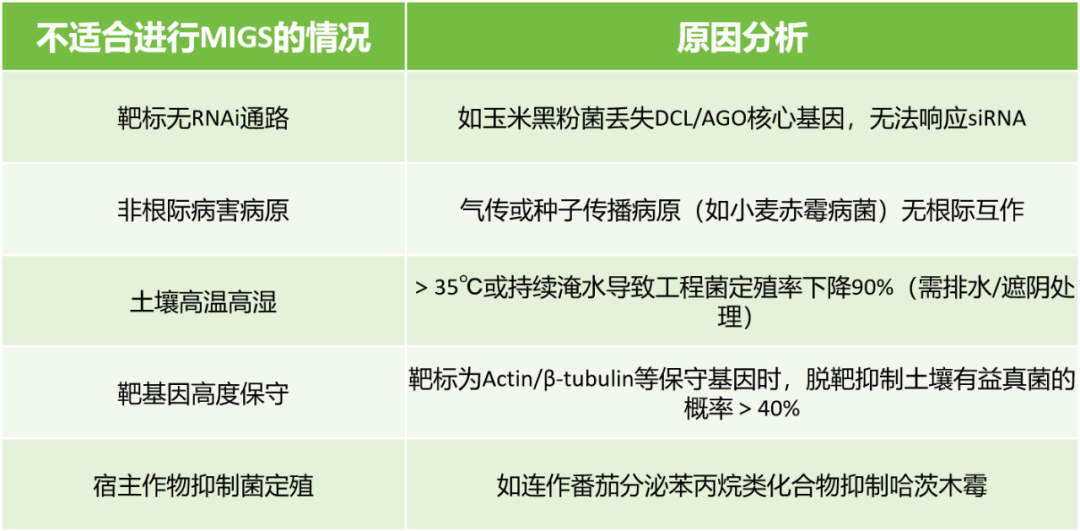 | 不适合进行MIGS的情况 | 原因分析 |
|---|---|
| 靶标无RNAi通路 | 如玉米黑粉菌丢失DCL/AGO核心基因，无法响应siRNA |
| 非根际病害病原 | 气传或种子传播病原（如小麦赤霉病菌）无根际互作 |
| 土壤高温高湿 | > 35℃或持续淹水导致工程菌定殖率下降90%（需排水/遮阴处理） |
| 靶基因高度保守 | 靶标为Actin/β-tubulin等保守基因时，脱靶抑制土壤有益真菌的概率 > 40% |
| 宿主作物抑制菌定殖 | 如连作番茄分泌苯丙烷类化合物抑制哈茨木霉 |